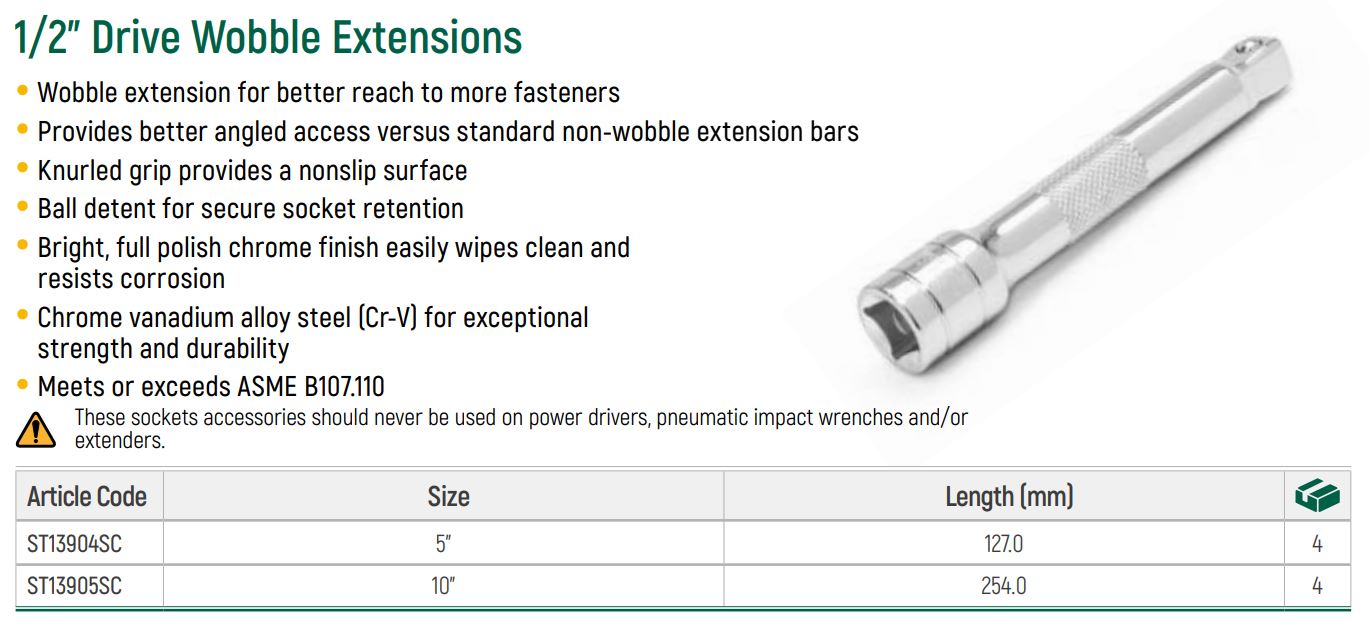 1/2" Drive Wobble Extensions

• Wobble extension for better reach to more fasteners
• Provides better angled access versus standard non-wobble extension bars
• Knurled grip provides a nonslip surface
• Ball detent for secure socket retention
• Bright, full polish chrome finish easily wipes clean and resists corrosion
• Chrome vanadium alloy steel (Cr-V) for exceptional strength and durability
• Meets or exceeds ASME B107.110

These sockets accessories should never be used on power drivers, pneumatic impact wrenches and/or extenders.

| Article Code | Size | Length (mm) | |
|---|---|---|---|
| ST13904SC | 5" | 127.0 | 4 |
| ST13905SC | 10" | 254.0 | 4 |